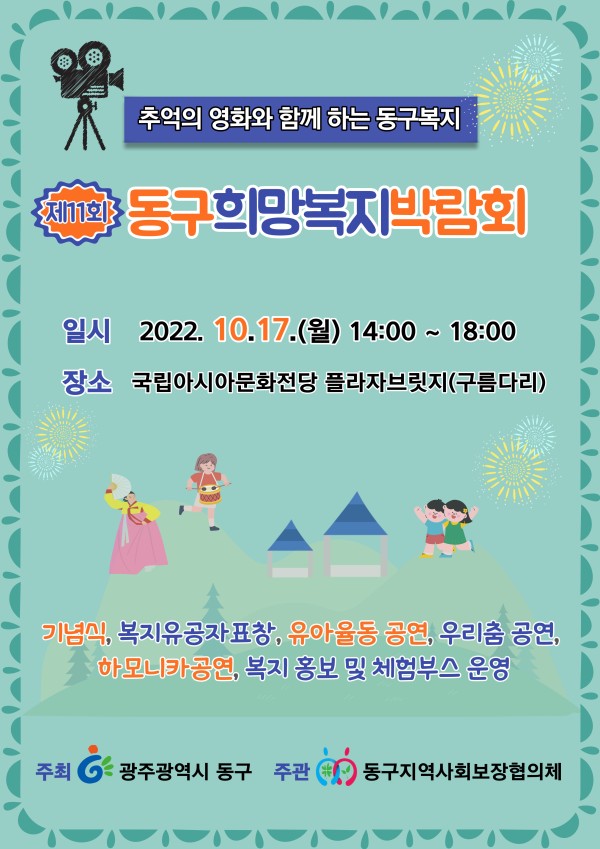 추억의 영화와 함께 하는 동구복지

제11회 동구희망복지박람회

일시 2022. 10.17.(월) 14:00 ~ 18:00

장소 국립아시아문화전당 플라자브릿지(구름다리)

기념식, 복지유공자표창, 유아율동 공연, 우리춤 공연, 하모니카공연, 복지 홍보 및 체험부스 운영

주최 광주광역시 동구 주관 동구지역사회보장협의체